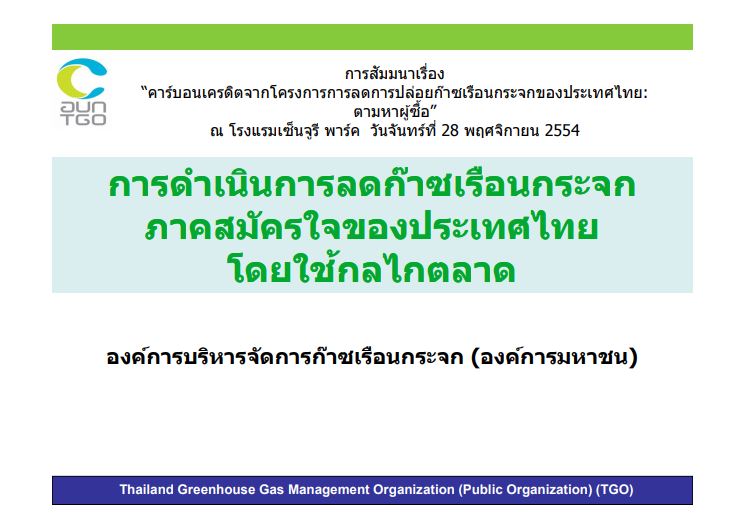 อบก
TGO

การสัมมนาเรื่อง
"คาร์บอนเครดิตจากโครงการการลดการปล่อยก๊าซเรือนกระจกของประเทศไทย: ตามหาผู้ซื้อ"
ณ โรงแรมเซ็นจูรี พาร์ค วันจันทร์ที่ 28 พฤศจิกายน 2554

การดำเนินการลดก๊าซเรือนกระจก
ภาคสมัครใจของประเทศไทย
โดยใช้กลไกตลาด

องค์การบริหารจัดการก๊าซเรือนกระจก (องค์การมหาชน)

Thailand Greenhouse Gas Management Organization (Public Organization) (TGO)